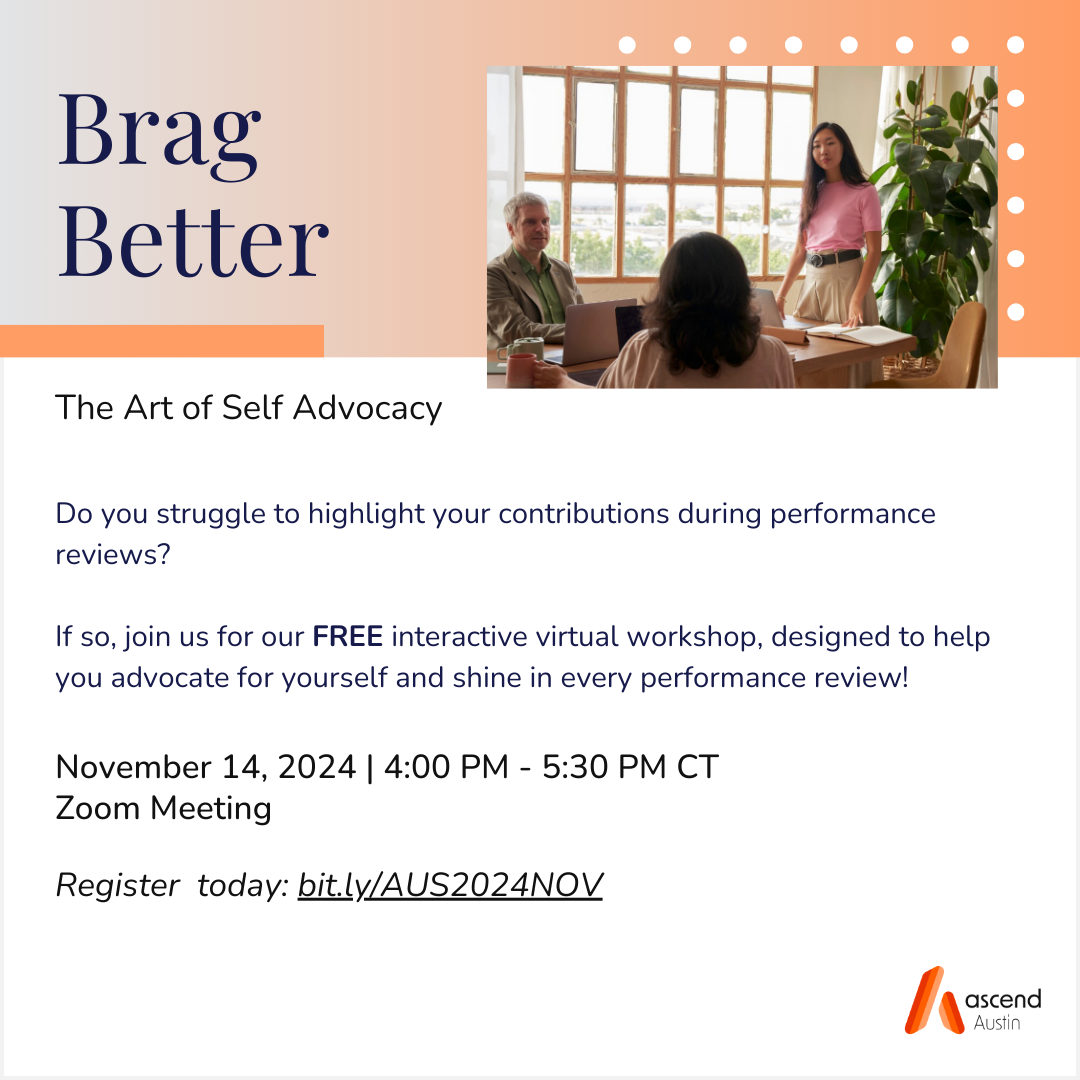 Brag Better

The Art of Self Advocacy

Do you struggle to highlight your contributions during performance reviews?

If so, join us for our FREE interactive virtual workshop, designed to help you advocate for yourself and shine in every performance review!

November 14, 2024 | 4:00 PM - 5:30 PM CT
Zoom Meeting

Register today: bit.ly/AUS2024NOV

ascend
Austin